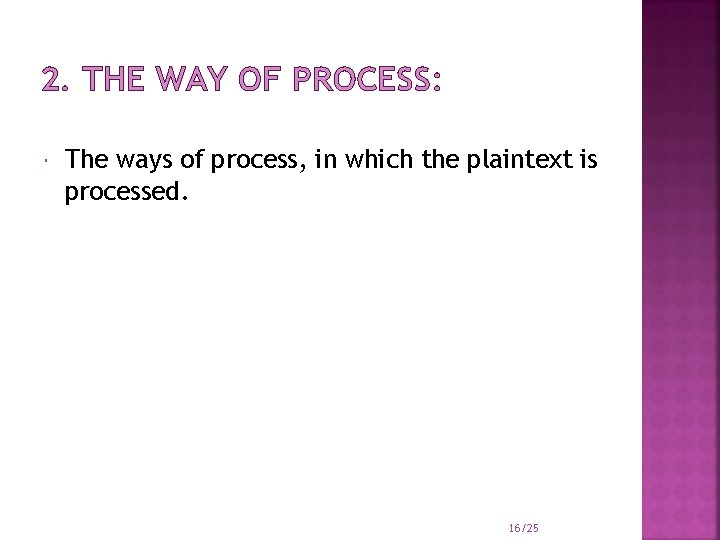 2. THE WAY OF PROCESS:

The ways of process, in which the plaintext is processed.

16/25